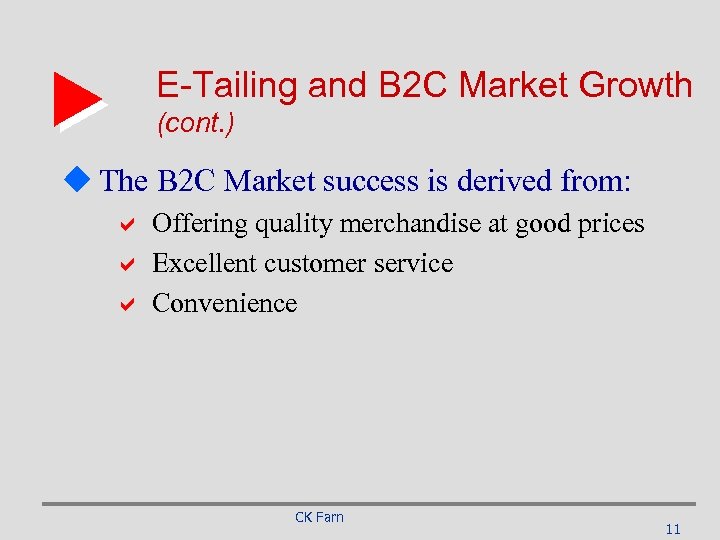 E-Tailing and B2C Market Growth
(cont.)

The B2C Market success is derived from:

Offering quality merchandise at good prices

Excellent customer service

Convenience

CK Farn

11